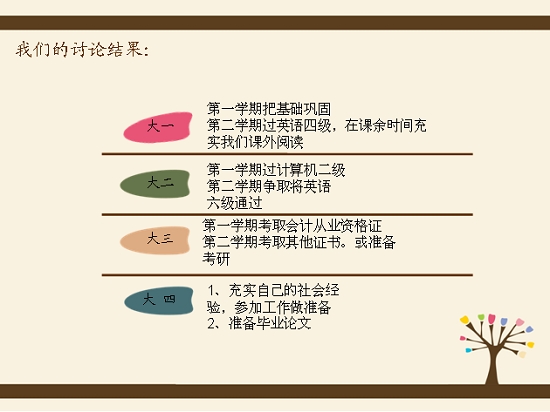 我们的讨论结果：

大一

第一学期把基础巩固
第二学期过英语四级，在课余时间充实我们课外阅读

大二

第一学期过计算机二级
第二学期争取将英语六级通过

大三

第一学期考取会计从业资格证
第二学期考取其他证书。或准备考研

大四

1、充实自己的社会经验，参加工作做准备
2、准备毕业论文